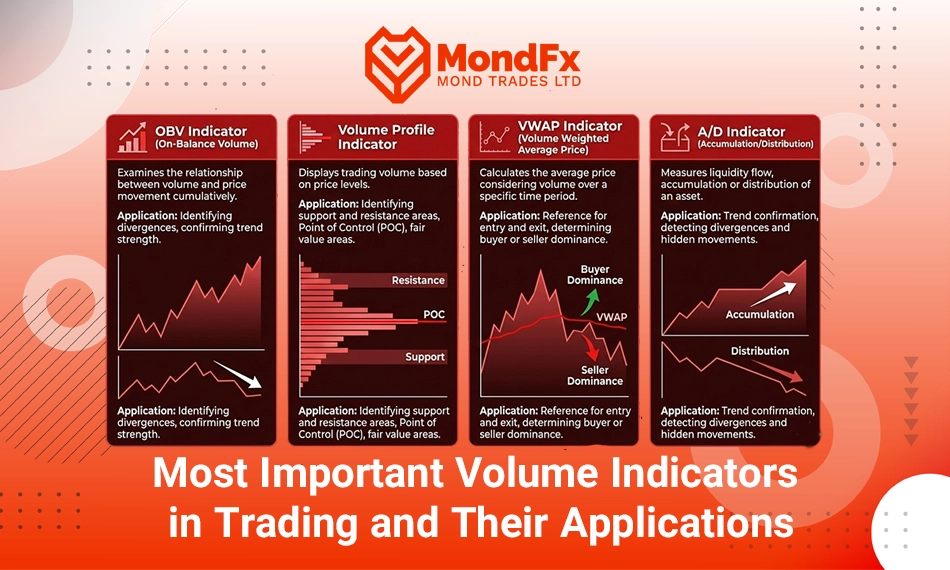 MondFx
MOND TRADES LTD

OBV Indicator
(On-Balance Volume)

Examines the relationship between volume and price movement cumulatively.

Application: Identifying divergences, confirming trend strength.

Application: Identifying divergences, confirming trend strength.

Volume Profile Indicator

Displays trading volume based on price levels.

Application: Identifying support and resistance areas, Point of Control (POC), fair value areas.

Resistance

POC

Support

Application: Identifying support and resistance areas, Point of Control (POC), fair value areas.

VWAP Indicator
(Volume Weighted Average Price)

Calculates the average price considering volume over a specific time period.

Application: Reference for entry and exit, determining buyer or seller dominance.

Buyer Dominance

VWAP

Seller Dominance

Application: Reference for entry and exit, determining buyer or seller dominance.

A/D Indicator
(Accumulation/Distribution)

Measures liquidity flow, accumulation or distribution of an asset.

Application: Trend confirmation, detecting divergences and hidden movements.

Accumulation

Distribution

Application: Trend confirmation, detecting divergences and hidden movements.

Most Important Volume Indicators in Trading and Their Applications